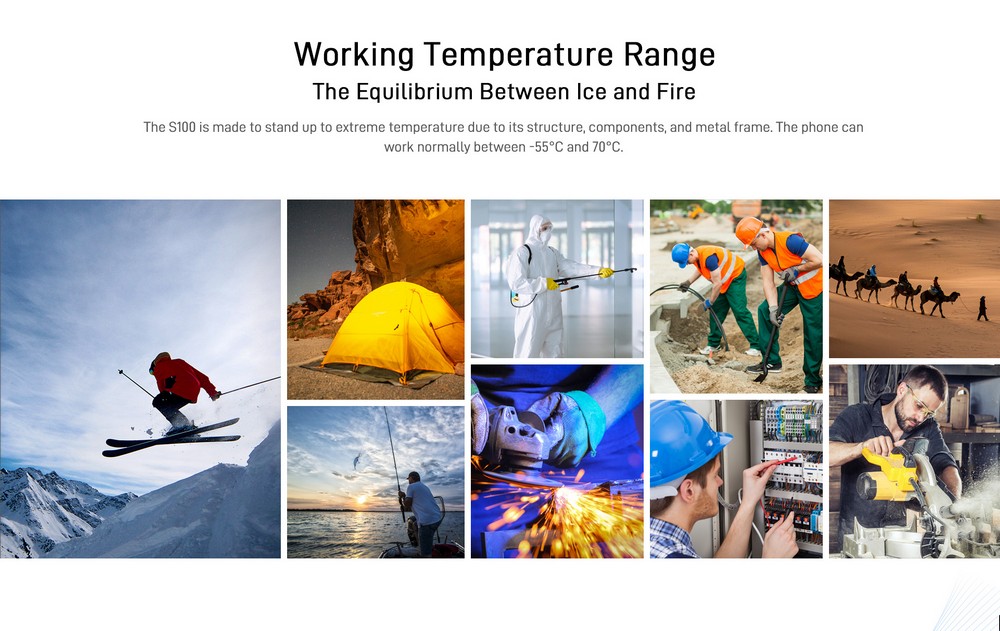 Working Temperature Range

The Equilibrium Between Ice and Fire

The S100 is made to stand up to extreme temperature due to its structure, components, and metal frame. The phone can work normally between -55°C and 70°C.